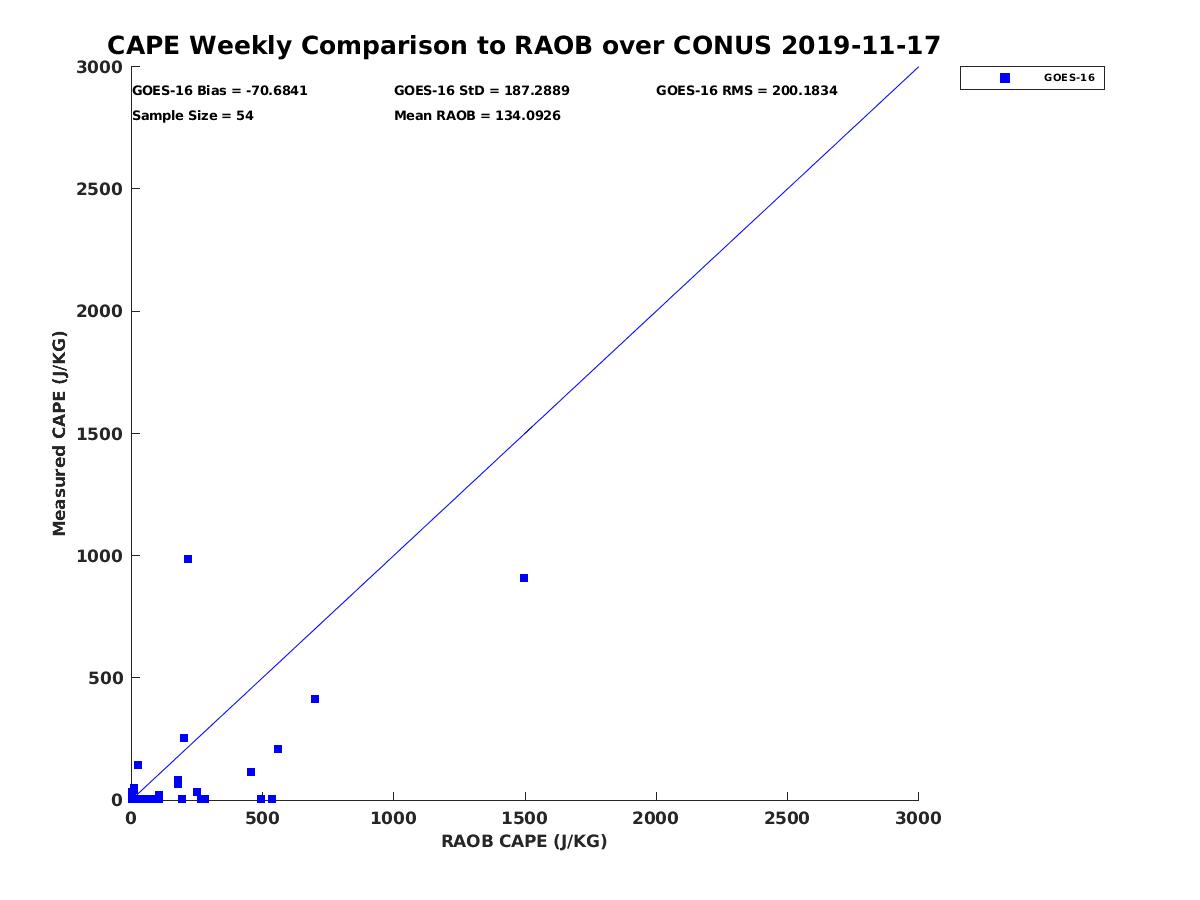 CAPE Weekly Comparison to RAOB over CONUS 2019-11-17

GOES-16 Bias = -70.6841
GOES-16 StD = 187.2889
GOES-16 RMS = 200.1834
Sample Size = 54
Mean RAOB = 134.0926

GOES-16

Measured CAPE (J/KG)

3000
2500
2000
1500
1000
500
0

0
500
1000
1500
2000
2500
3000

RAOB CAPE (J/KG)